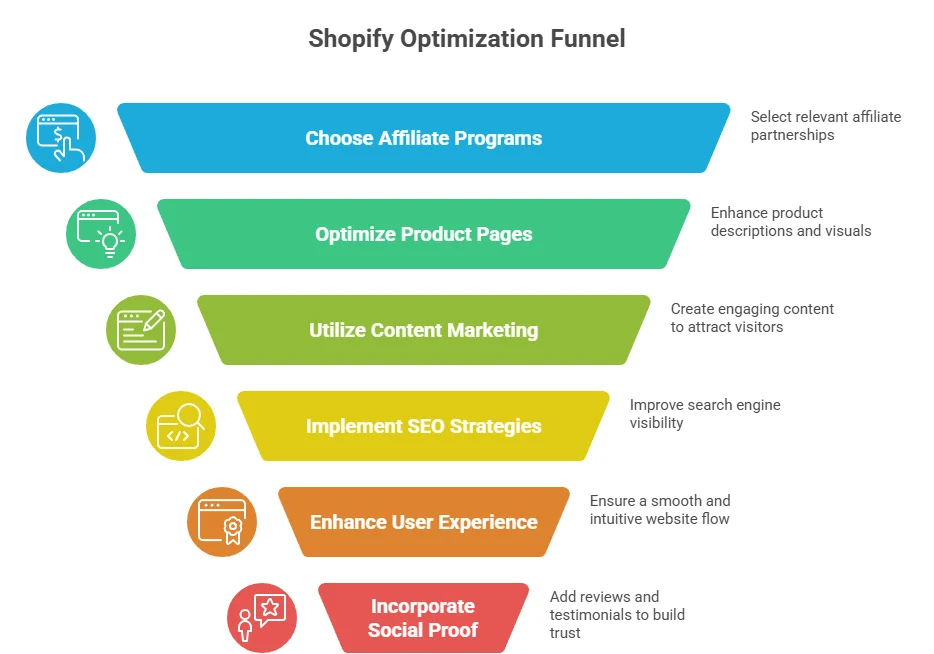 Shopify Optimization Funnel

Choose Affiliate Programs

Select relevant affiliate partnerships

Optimize Product Pages

Enhance product descriptions and visuals

Utilize Content Marketing

Create engaging content to attract visitors

Implement SEO Strategies

Improve search engine visibility

Enhance User Experience

Ensure a smooth and intuitive website flow

Incorporate Social Proof

Add reviews and testimonials to build trust